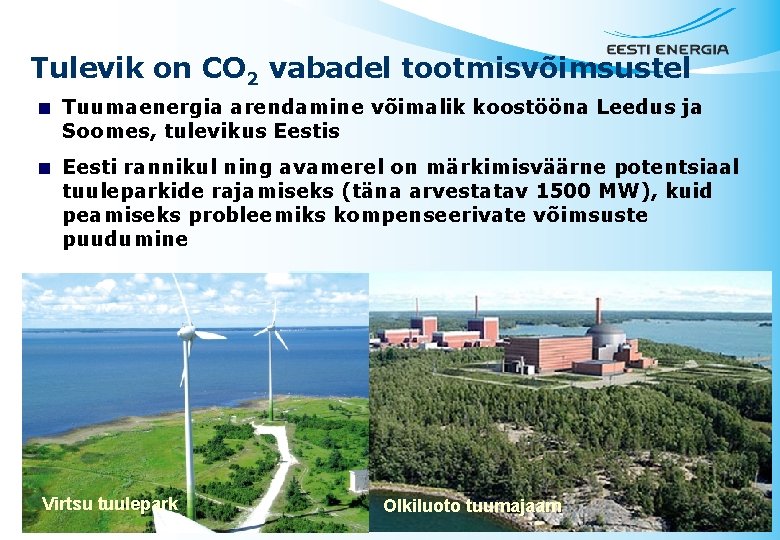 EESTI ENERGIA

Tulevik on $CO_2$ vabadel tootmisvõimsustel

■ Tuumaenergia arendamine võimalik koostööna Leedus ja Soomes, tulevikus Eestis

■ Eesti rannikul ning avamerel on märkimisväärne potentsiaal tuuleparkide rajamiseks (täna arvestatav 1500 MW), kuid peamiseks probleemiks kompenseerivate võimsuste puudumine

Virtsu tuulepark

Olkiluoto tuumajaam